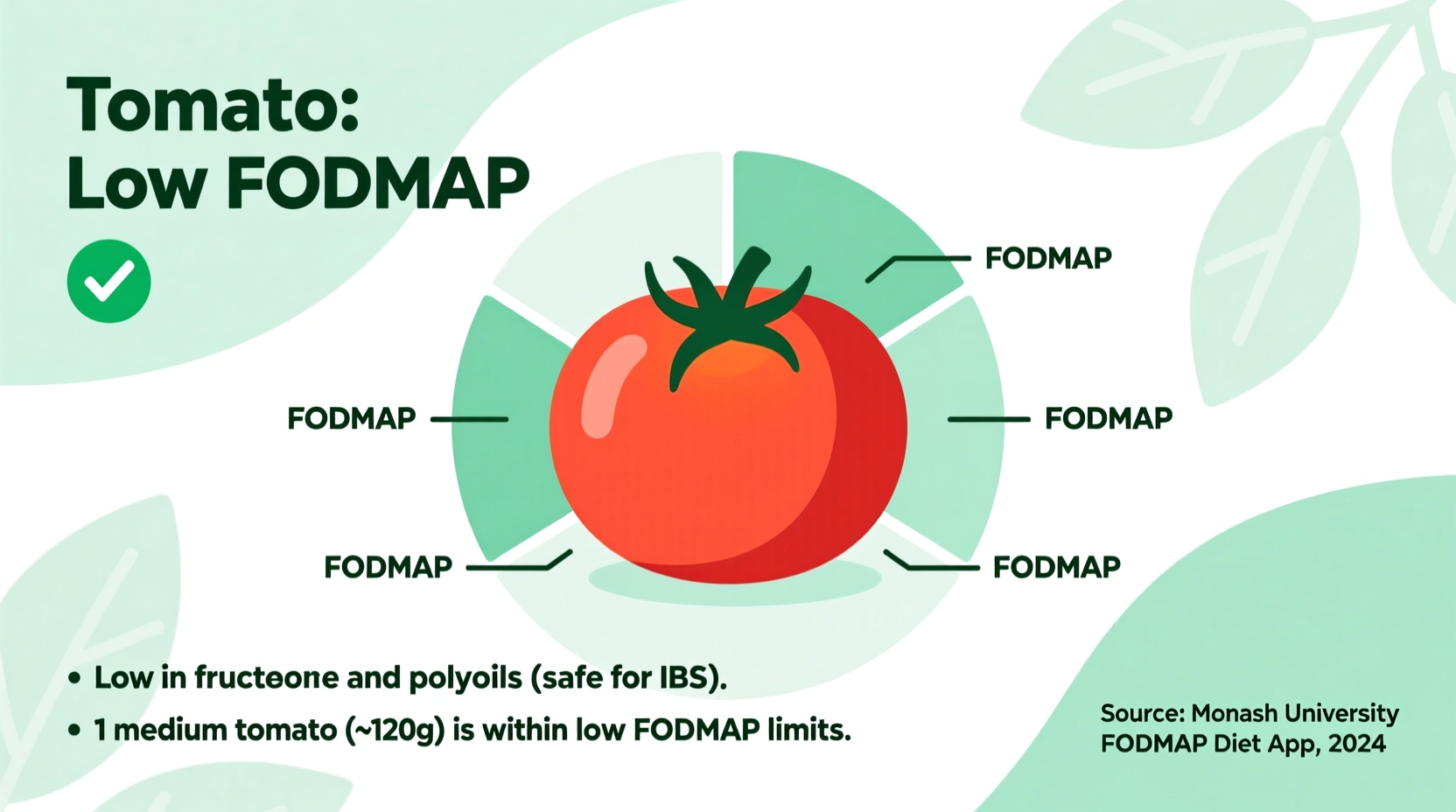 Tomato:
Low FODMAP

FODMAP

FODMAP

FODMAP

FODMAP

FODMAP

• Low in fructeone and polyoils (safe for IBS).
• 1 medium tomato (~120g) is within low FODMAP limits.

Source: Monash University FODMAP Diet App, 2024